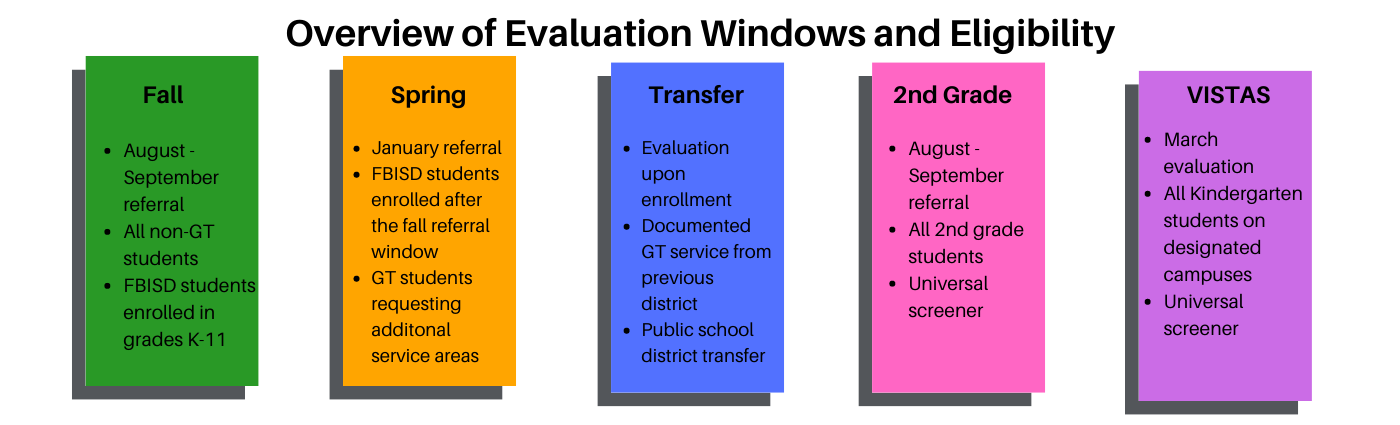 Overview of Evaluation Windows and Eligibility

Fall

- August - September referral
- All non-GT students
- FBISD students enrolled in grades K-11

Spring

- January referral
- FBISD students enrolled after the fall referral window
- GT students requesting additonal service areas

Transfer

- Evaluation upon enrollment
- Documented GT service from previous district
- Public school district transfer

2nd Grade

- August - September referral
- All 2nd grade students
- Universal screener

VISTAS

- March evaluation
- All Kindergarten students on designated campuses
- Universal screener